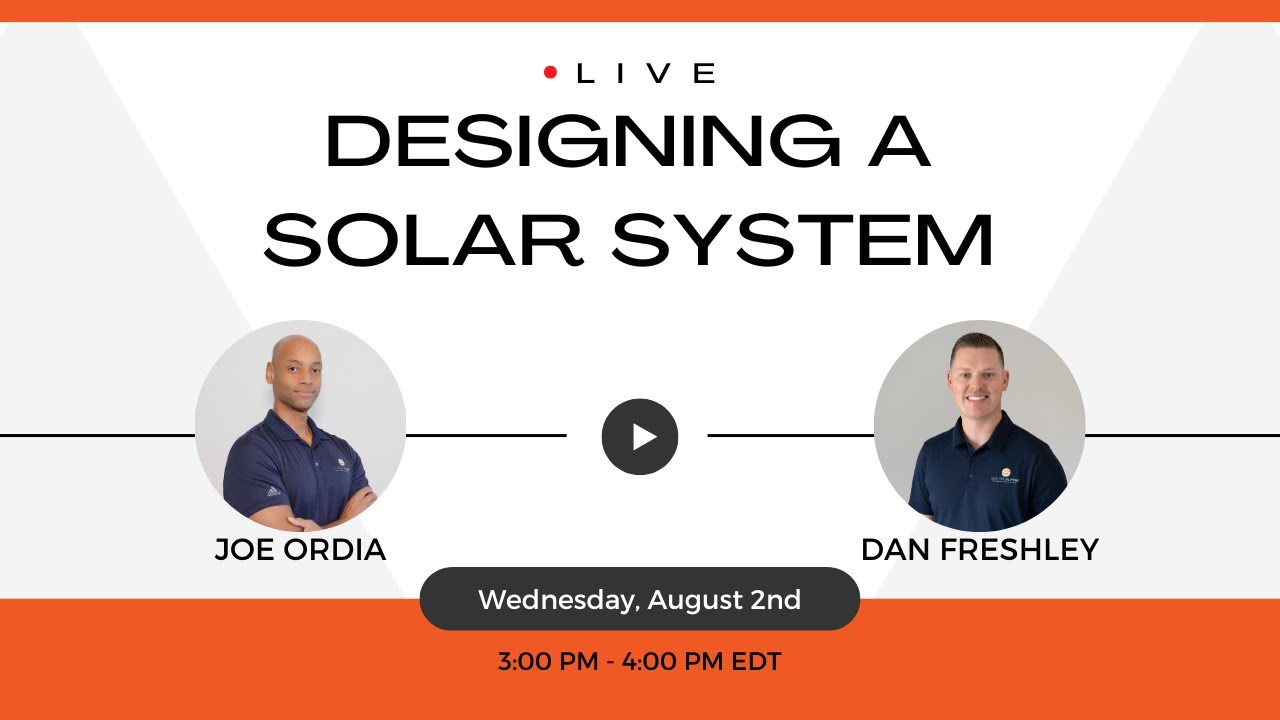 LIVE

DESIGNING A SOLAR SYSTEM

JOE ORDIA

DAN FRESHLEY

Wednesday, August 2nd

3:00 PM - 4:00 PM EDT